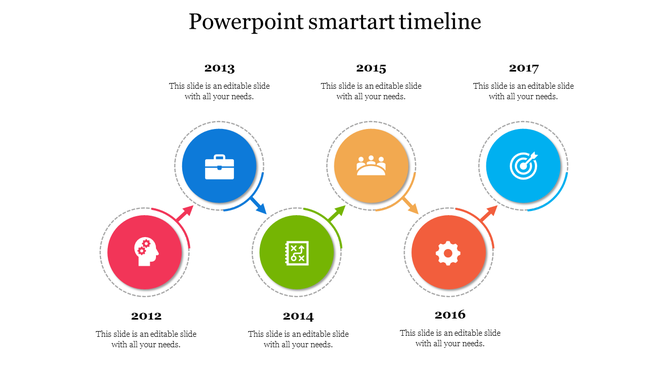 Powerpoint smartart timeline

2013
This slide is an editable slide with all your needs.

2015
This slide is an editable slide with all your needs.

2017
This slide is an editable slide with all your needs.

2012
This slide is an editable slide with all your needs.

2014
This slide is an editable slide with all your needs.

2016
This slide is an editable slide with all your needs.